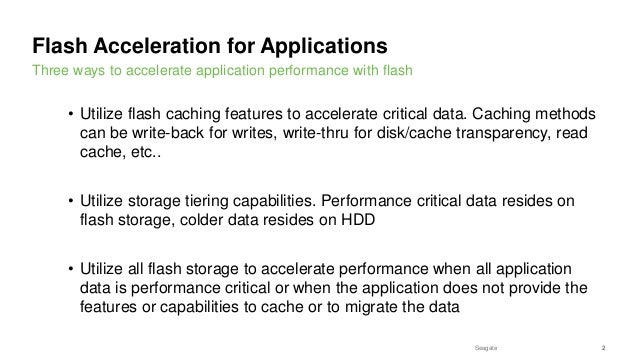 Flash Acceleration for Applications
Three ways to accelerate application performance with flash

• Utilize flash caching features to accelerate critical data. Caching methods can be write-back for writes, write-thru for disk/cache transparency, read cache, etc..

• Utilize storage tiering capabilities. Performance critical data resides on flash storage, colder data resides on HDD

• Utilize all flash storage to accelerate performance when all application data is performance critical or when the application does not provide the features or capabilities to cache or to migrate the data

Seagate 2